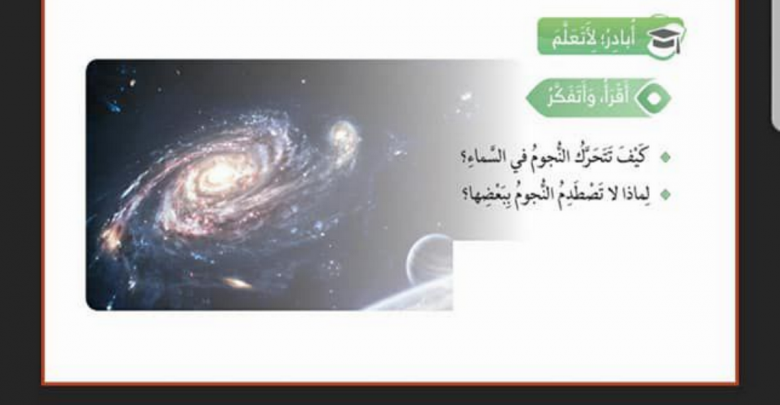 أُبادِرُ؛ لِأَتَعَلَّمَ

أَقْرَأُ، وَأَتَفَكَّرُ

كَيْفَ تَتَحَرَّكُ النُّجومُ في السَّماءِ؟

لِماذا لا تَصْطَدِمُ النُّجومُ بِبَعْضِها؟